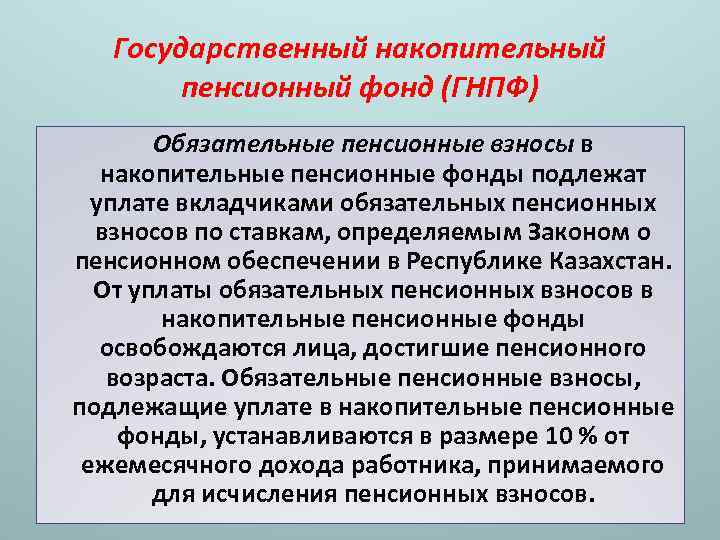 Государственный накопительный пенсионный фонд (ГНПФ)

Обязательные пенсионные взносы в накопительные пенсионные фонды подлежат уплате вкладчиками обязательных пенсионных взносов по ставкам, определяемым Законом о пенсионном обеспечении в Республике Казахстан. От уплаты обязательных пенсионных взносов в накопительные пенсионные фонды освобождаются лица, достигшие пенсионного возраста. Обязательные пенсионные взносы, подлежащие уплате в накопительные пенсионные фонды, устанавливаются в размере 10 % от ежемесячного дохода работника, принимаемого для исчисления пенсионных взносов.